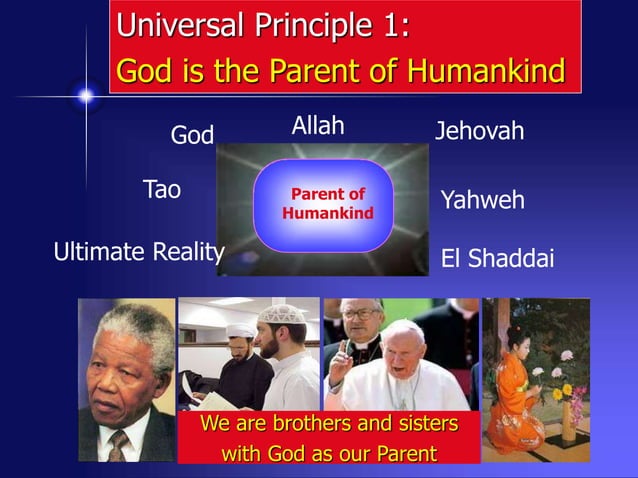 Universal Principle 1:
God is the Parent of Humankind

God

Allah

Jehovah

Tao

Parent of Humankind

Yahweh

Ultimate Reality

El Shaddai

We are brothers and sisters with God as our Parent